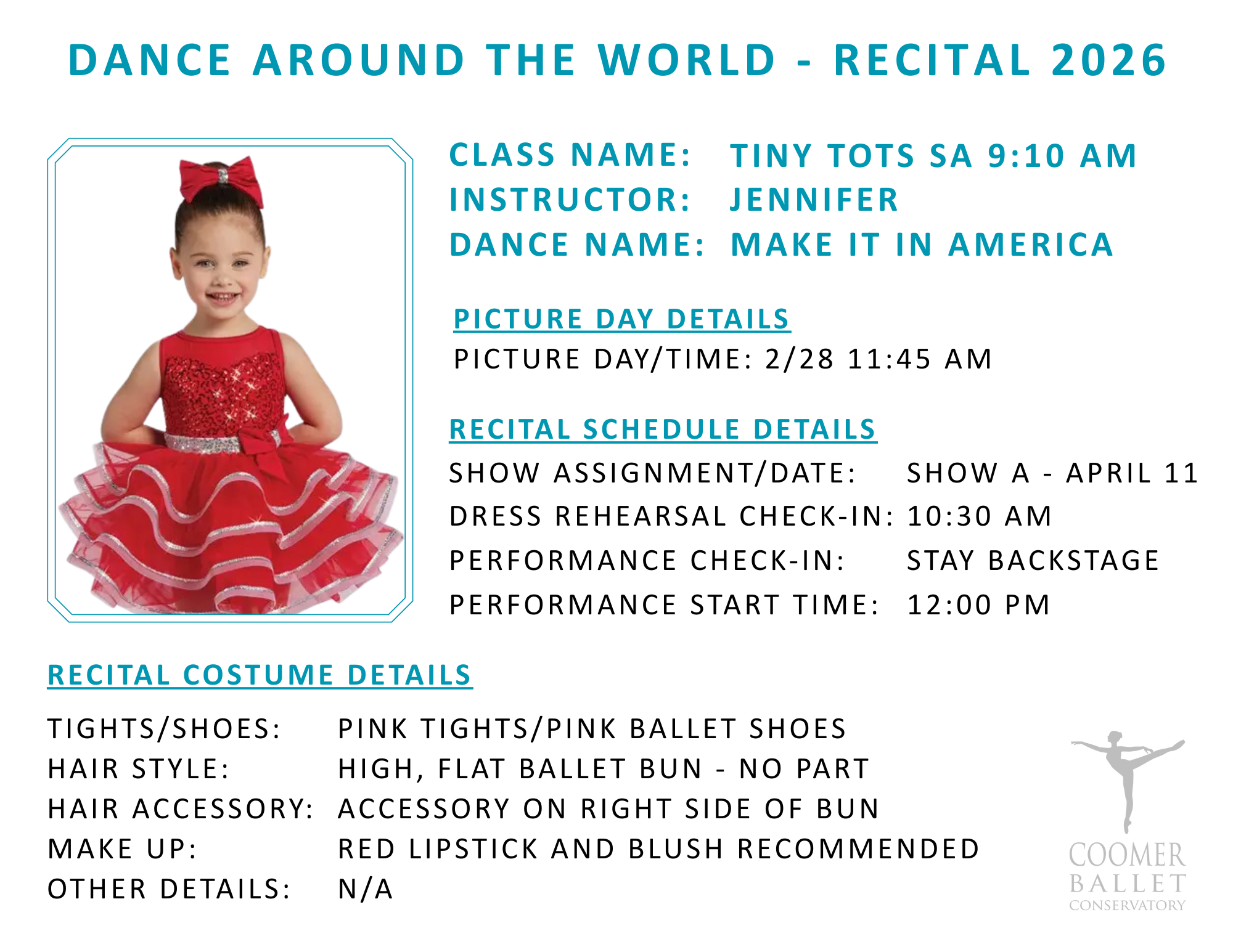 DANCE AROUND THE WORLD - RECITAL 2026

CLASS NAME: TINY TOTS SA 9:10 AM
INSTRUCTOR: JENNIFER
DANCE NAME: MAKE IT IN AMERICA

PICTURE DAY DETAILS
PICTURE DAY/TIME: 2/28 11:45 AM

RECITAL SCHEDULE DETAILS
SHOW ASSIGNMENT/DATE: SHOW A - APRIL 11
DRESS REHEARSAL CHECK-IN: 10:30 AM
PERFORMANCE CHECK-IN: STAY BACKSTAGE
PERFORMANCE START TIME: 12:00 PM

RECITAL COSTUME DETAILS

TIGHTS/SHOES: PINK TIGHTS/PINK BALLET SHOES
HAIR STYLE: HIGH, FLAT BALLET BUN - NO PART
HAIR ACCESSORY: ACCESSORY ON RIGHT SIDE OF BUN
MAKE UP: RED LIPSTICK AND BLUSH RECOMMENDED
OTHER DETAILS: N/A

COOMER
BALLET
CONSERVATORY